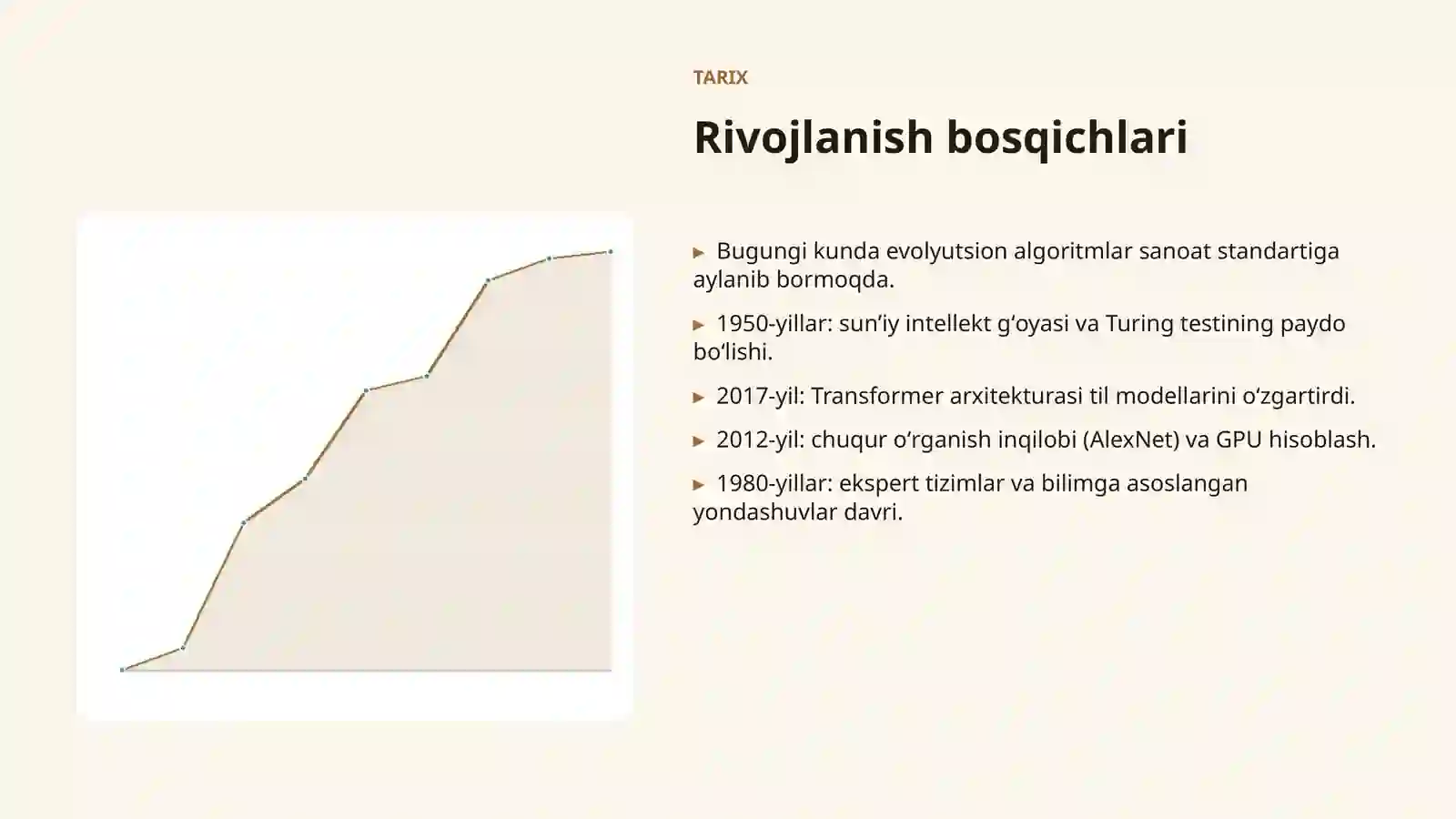 TARIX

Rivojlanish bosqichlari

▸ Bugungi kunda evolyutsion algoritmlar sanoat standartiga aylanib bormoqda.

▸ 1950-yillar: sun’iy intellekt g‘oyasi va Turing testining paydo bo‘lishi.

▸ 2017-yil: Transformer arxitekturasi til modellarini o‘zgartirdi.

▸ 2012-yil: chuqur o‘rganish inqilobi (AlexNet) va GPU hisoblash.

▸ 1980-yillar: ekspert tizimlar va bilimga asoslangan yondashuvlar davri.